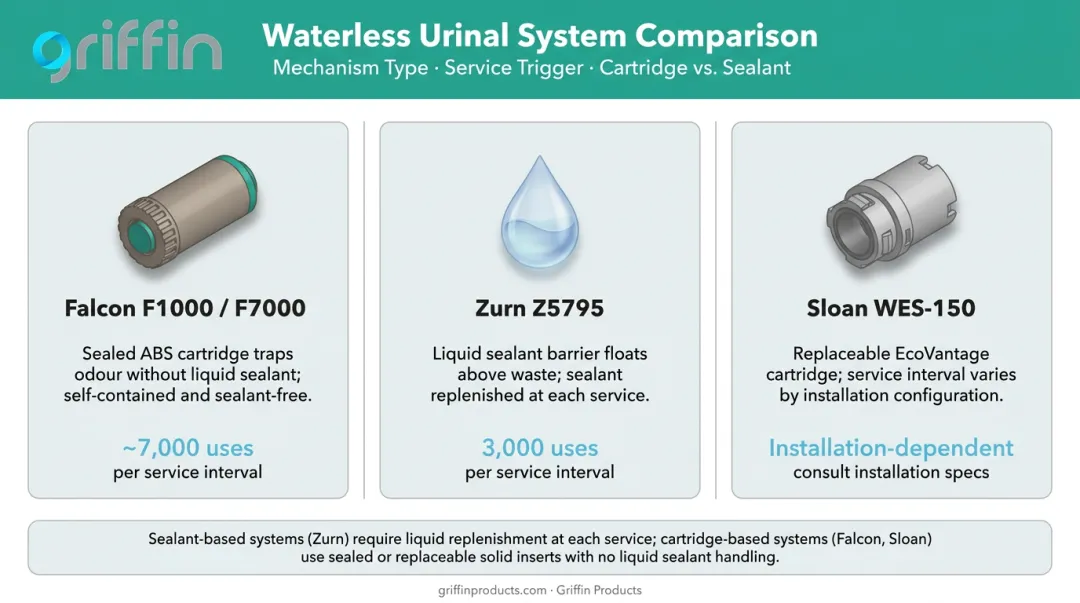 griffin

Waterless Urinal System Comparison

Mechanism Type · Service Trigger · Cartridge vs. Sealant

Falcon F1000 / F7000

Sealed ABS cartridge traps odour without liquid sealant; self-contained and sealant-free.

~7,000 uses
per service interval

Zurn Z5795

Liquid sealant barrier floats above waste; sealant replenished at each service.

3,000 uses
per service interval

Sloan WES-150

Replaceable EcoVantage cartridge; service interval varies by installation configuration.

Installation-dependent
consult installation specs

Sealant-based systems (Zurn) require liquid replenishment at each service; cartridge-based systems (Falcon, Sloan) use sealed or replaceable solid inserts with no liquid sealant handling.

griffinproducts.com · Griffin Products